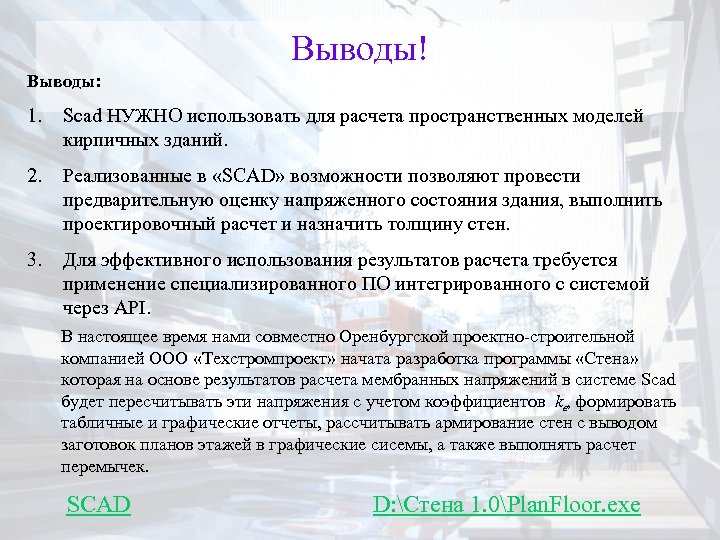 Выводы!

Выводы:

1. Scad НУЖНО использовать для расчета пространственных моделей кирпичных зданий.

2. Реализованные в «SCAD» возможности позволяют провести предварительную оценку напряженного состояния здания, выполнить проектировочный расчет и назначить толщину стен.

3. Для эффективного использования результатов расчета требуется применение специализированного ПО интегрированного с системой через API.

В настоящее время нами совместно Оренбургской проектно-строительной компанией ООО «Техстромпроект» начата разработка программы «Стена» которая на основе результатов расчета мембранных напряжений в системе Scad будет пересчитывать эти напряжения с учетом коэффициентов $k_e$, формировать табличные и графические отчеты, рассчитывать армирование стен с выводом заготовок планов этажей в графические сисемы, а также выполнять расчет перемычек.

SCAD

D:\Стена 1.0\PlanFloor.exe